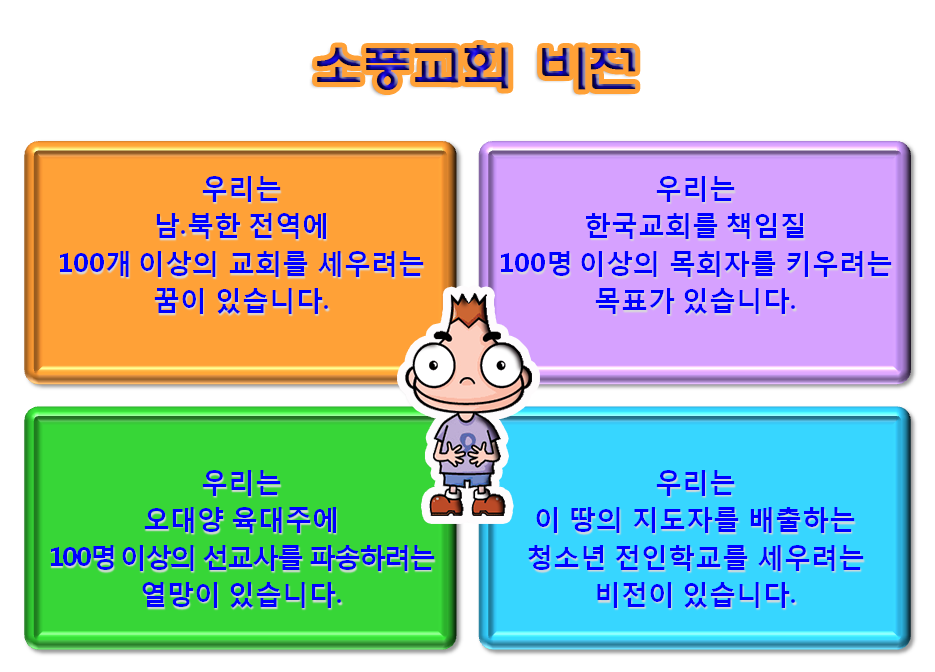 소풍교회 비전

우리는
남.북한 전역에
100개 이상의 교회를 세우려는
꿈이 있습니다.

우리는
한국교회를 책임질
100명 이상의 목회자를 키우려는
목표가 있습니다.

우리는
오대양 육대주에
100명 이상의 선교사를 파송하려는
열망이 있습니다.

우리는
이 땅의 지도자를 배출하는
청소년 전인학교를 세우려는
비전이 있습니다.